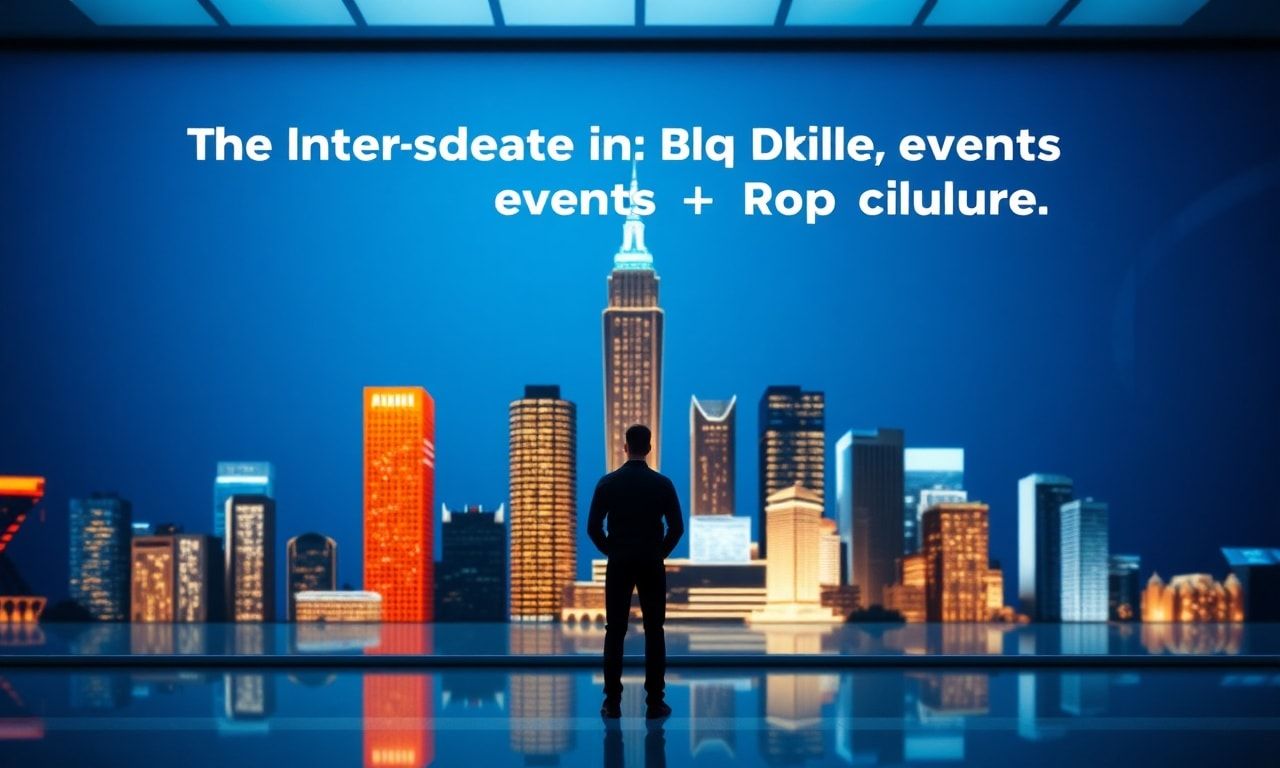 The Inter-sdeate in: Blq Dkille, events
events + Rop cilulure.